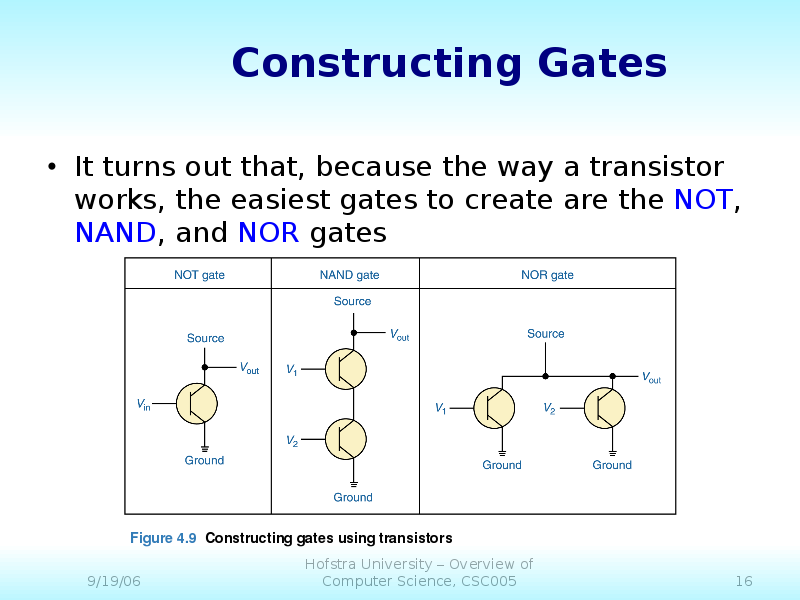 Constructing Gates

• It turns out that, because the way a transistor works, the easiest gates to create are the NOT, NAND, and NOR gates

| NOT gate | NAND gate | NOR gate |
|---|---|---|
| Source $V_{out}$ $V_{in}$ Ground | Source $V_{out}$ $V_1$ $V_2$ Ground | Source $V_{out}$ $V_1$ $V_2$ Ground Ground |

Figure 4.9 Constructing gates using transistors

9/19/06

Hofstra University – Overview of Computer Science, CSC005

16